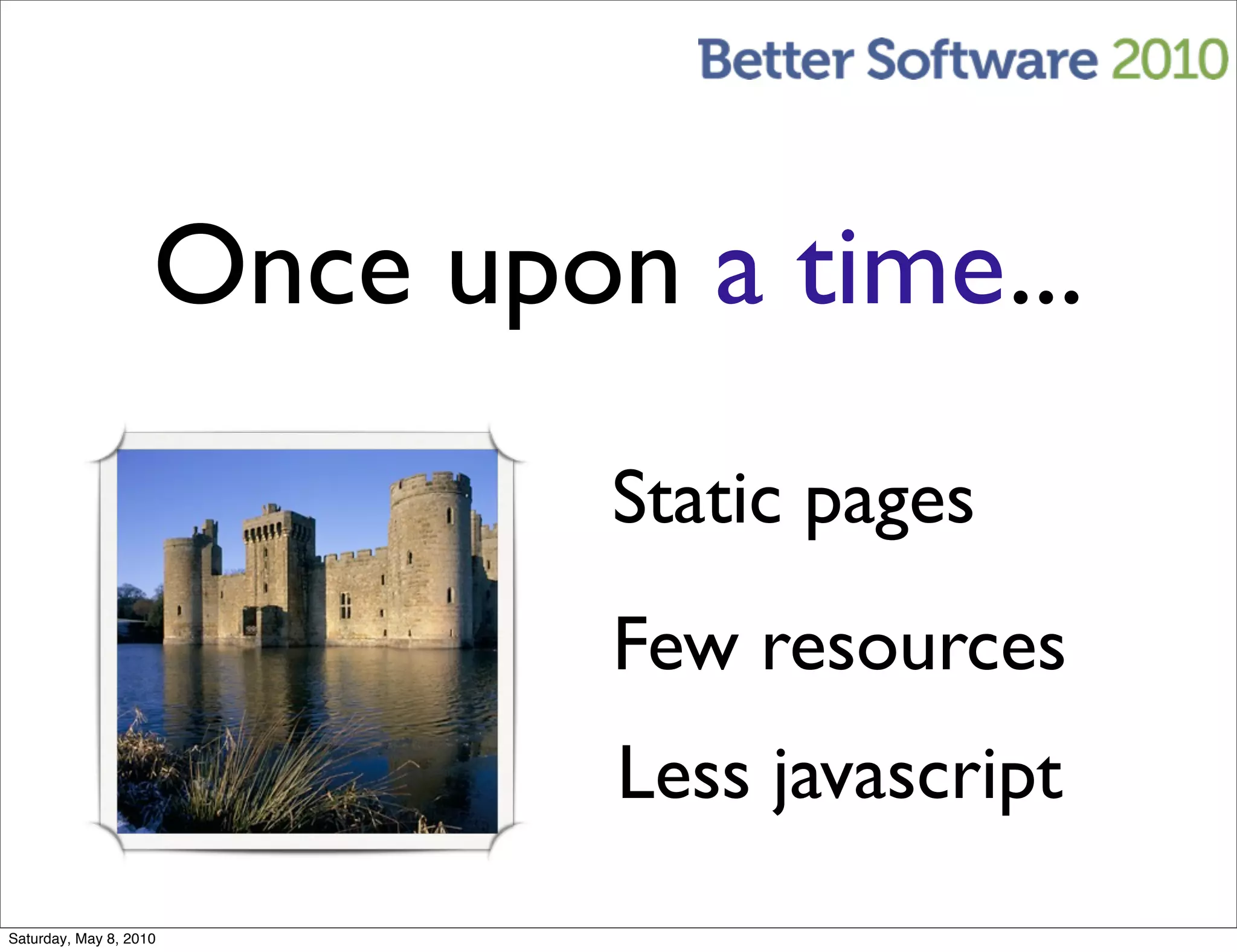 Better Software 2010

Once upon a time...

Static pages

Few resources

Less javascript

Saturday, May 8, 2010